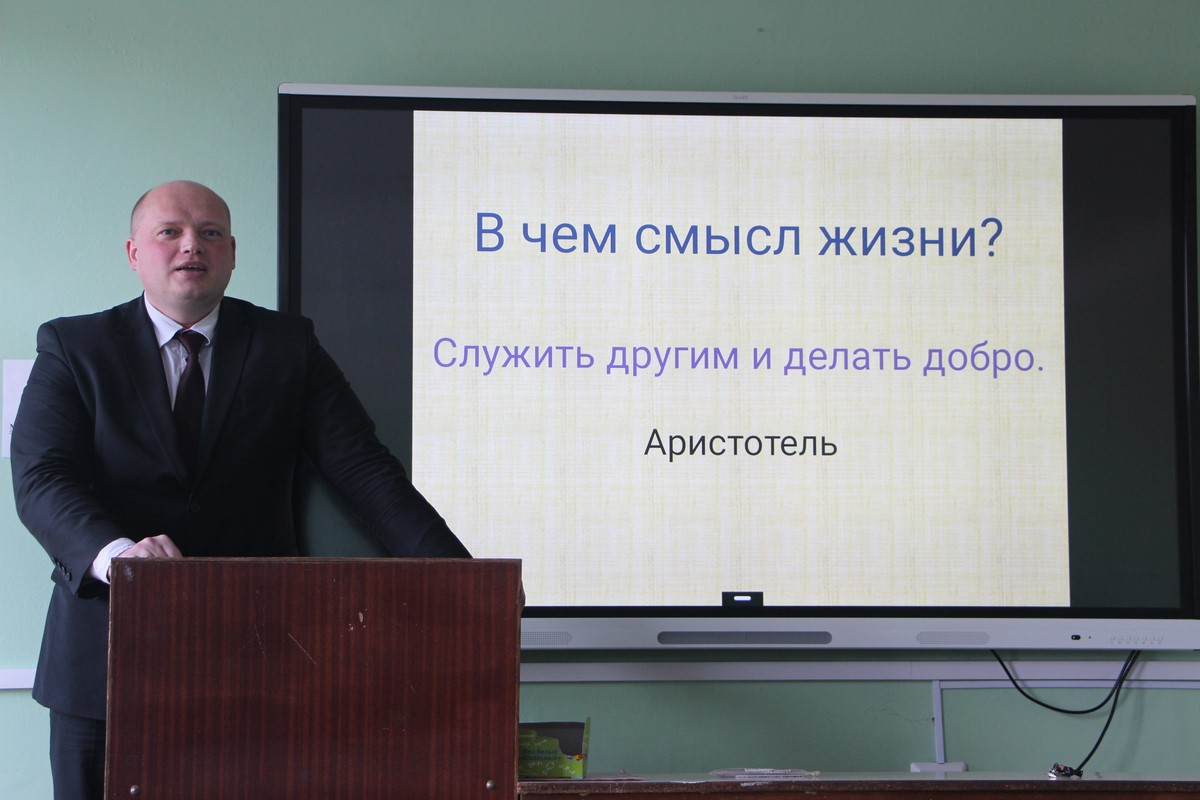 В чем смысл жизни?

Служить другим и делать добро.

Аристотель